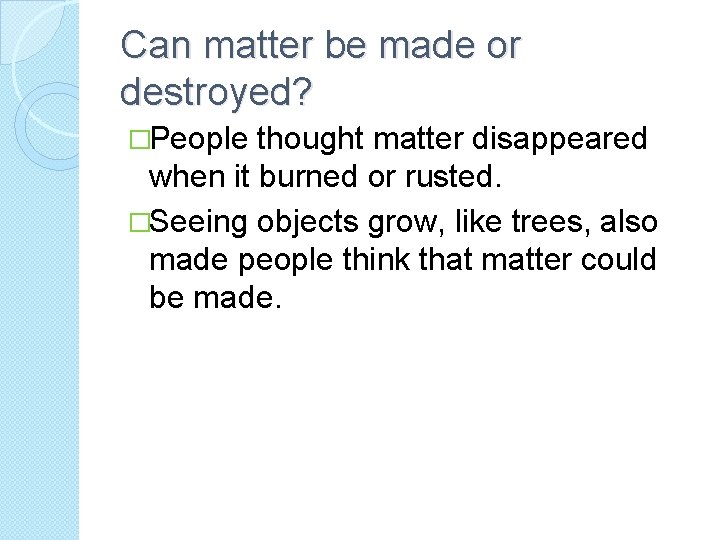 Can matter be made or destroyed?

□People thought matter disappeared when it burned or rusted.

□Seeing objects grow, like trees, also made people think that matter could be made.